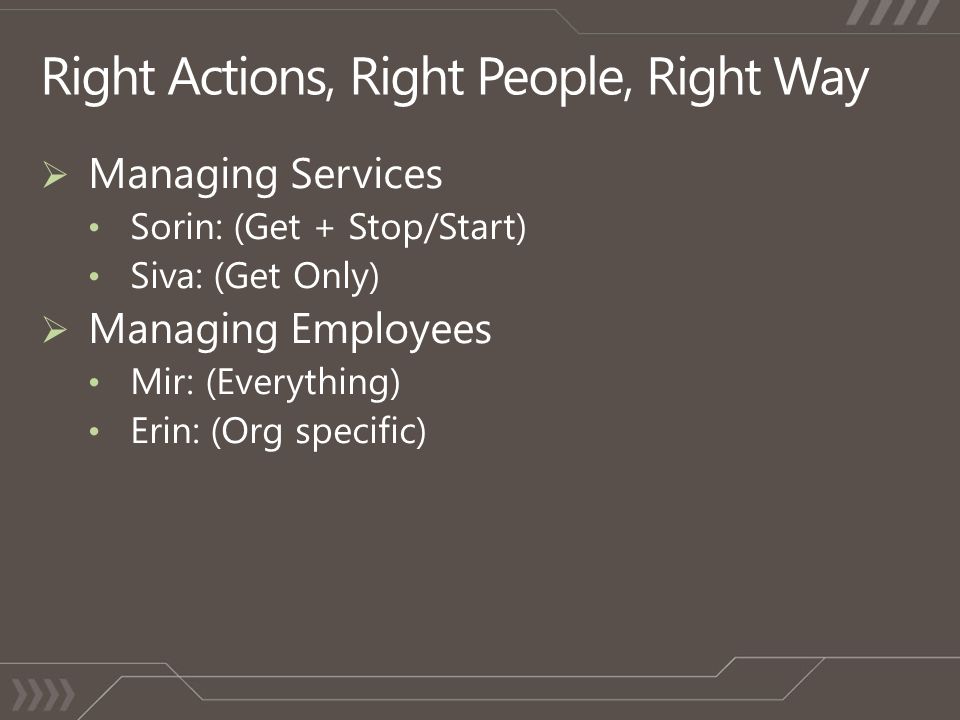 Right Actions, Right People, Right Way

➢ Managing Services
• Sorin: (Get + Stop/Start)
• Siva: (Get Only)

➢ Managing Employees
• Mir: (Everything)
• Erin: (Org specific)